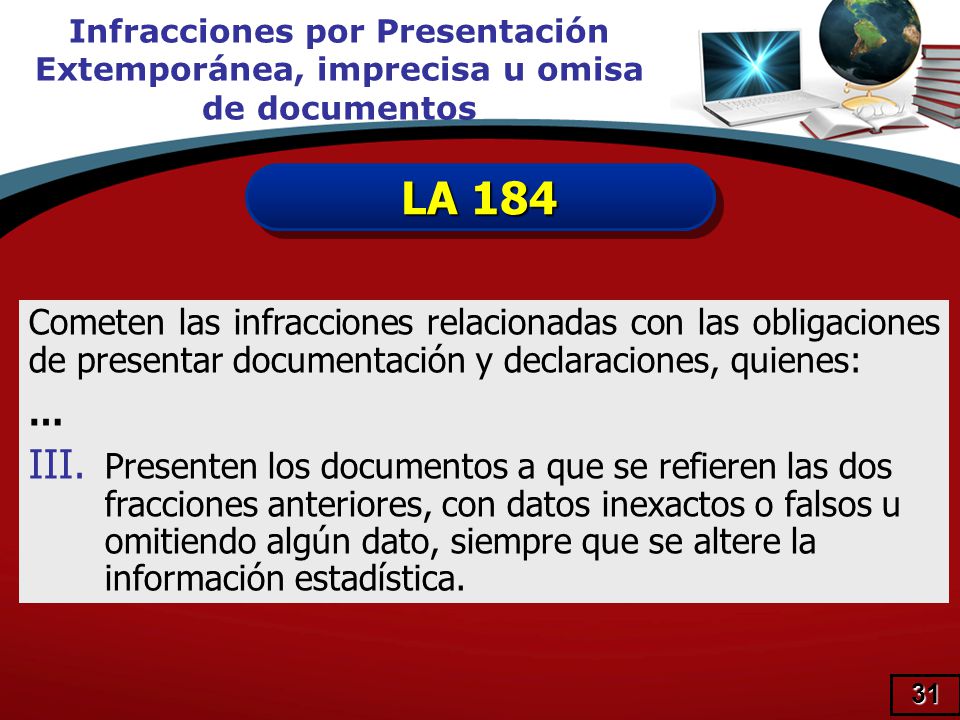 Infracciones por Presentación Extemporánea, imprecisa u omisa de documentos

LA 184

Cometen las infracciones relacionadas con las obligaciones de presentar documentación y declaraciones, quienes:

...

III. Presenten los documentos a que se refieren las dos fracciones anteriores, con datos inexactos o falsos u omitiendo algún dato, siempre que se altere la información estadística.

31